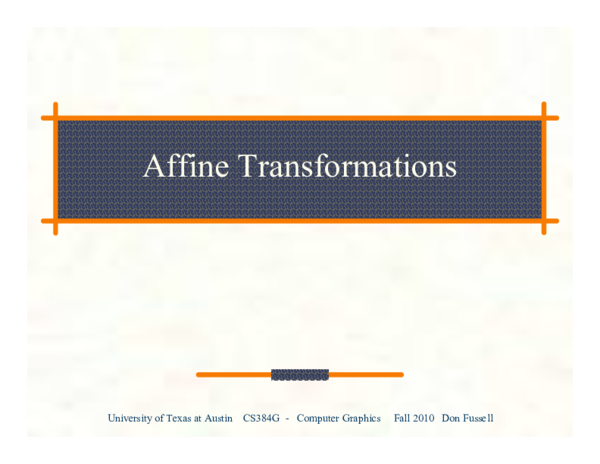 Affine Transformations

University of Texas at Austin CS384G - Computer Graphics Fall 2010 Don Fussell